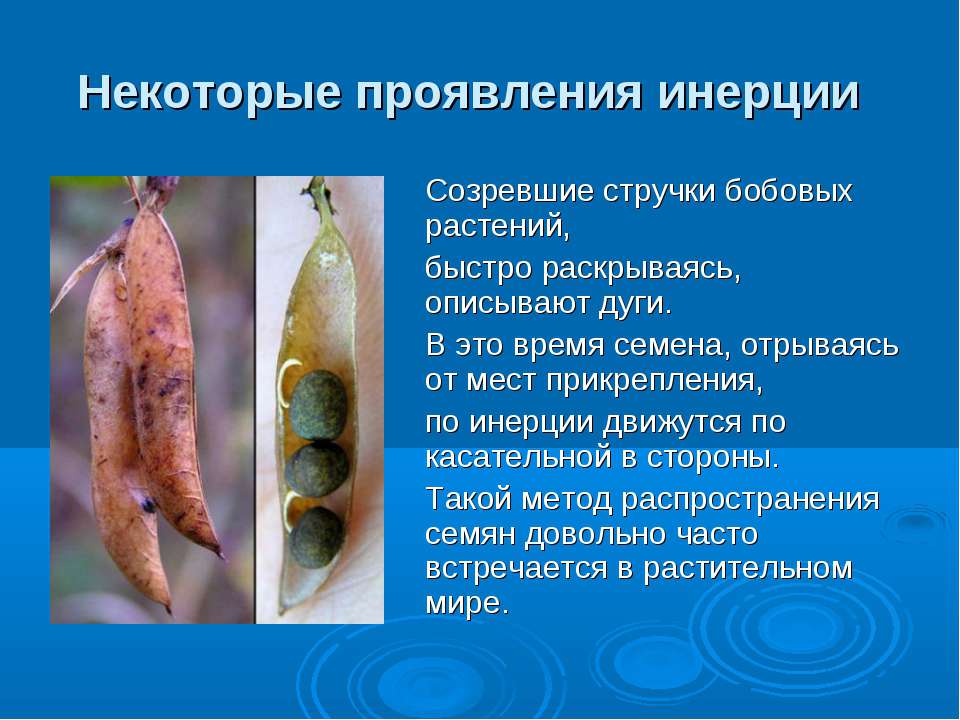 Некоторые проявления инерции

Созревшие стручки бобовых растений,

быстро раскрываясь, описывают дуги.

В это время семена, отрываясь от мест прикрепления,

по инерции движутся по касательной в стороны.

Такой метод распространения семян довольно часто встречается в растительном мире.